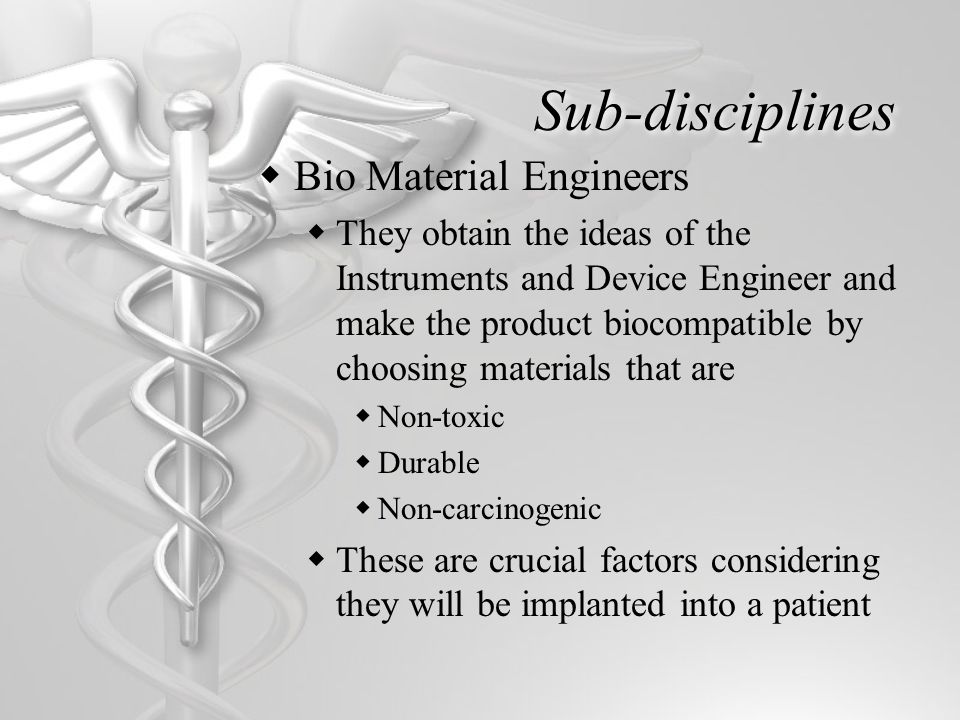 Sub-disciplines

◆ Bio Material Engineers

◆ They obtain the ideas of the Instruments and Device Engineer and make the product biocompatible by choosing materials that are

◆ Non-toxic

◆ Durable

◆ Non-carcinogenic

◆ These are crucial factors considering they will be implanted into a patient